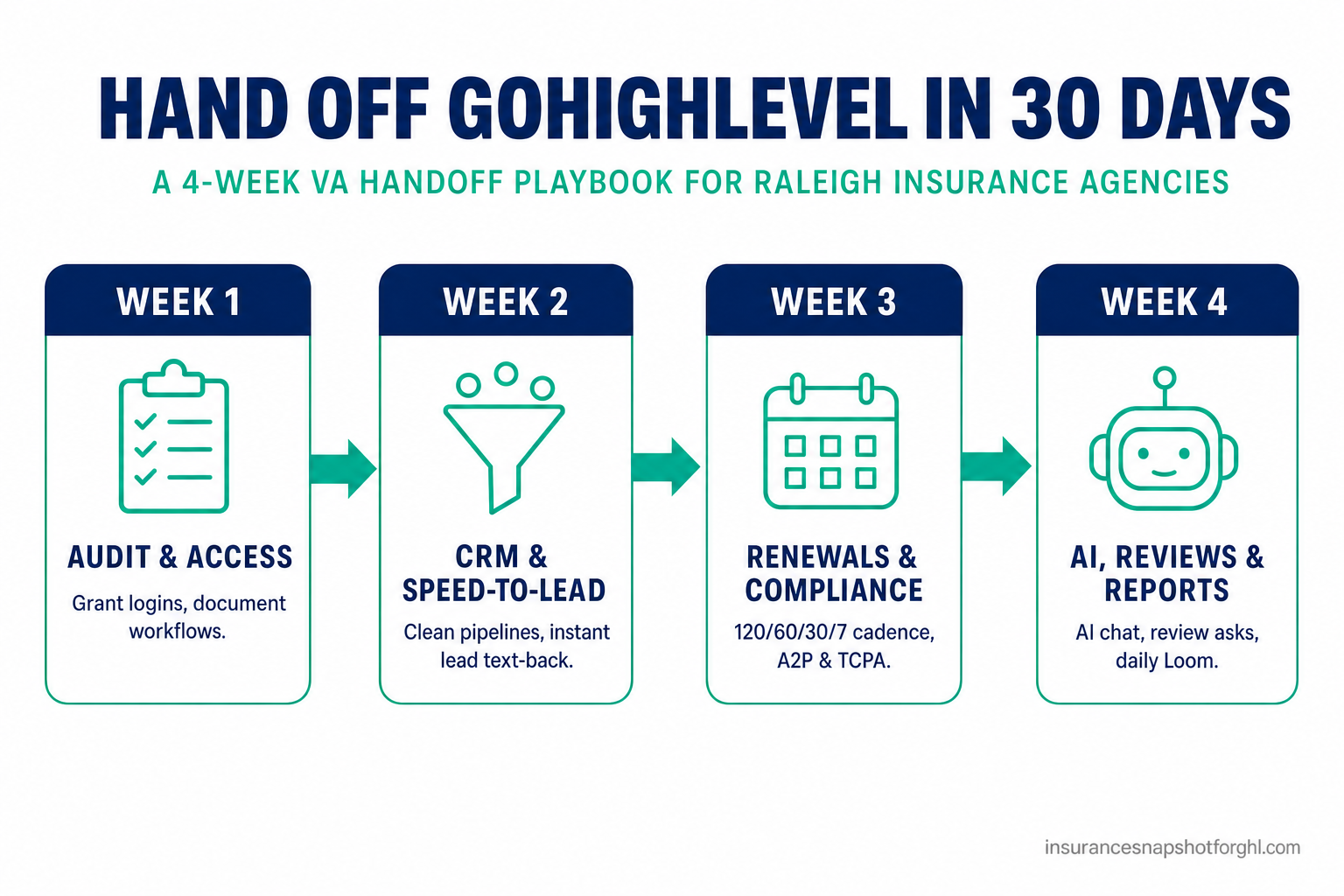 HAND OFF GOHIGHLEVEL IN 30 DAYS

A 4-WEEK VA HANDOFF PLAYBOOK FOR RALEIGH INSURANCE AGENCIES

WEEK 1

AUDIT & ACCESS

Grant logins, document workflows.

WEEK 2

CRM & SPEED-TO-LEAD

Clean pipelines, instant lead text-back.

WEEK 3

RENEWALS & COMPLIANCE

120/60/30/7 cadence, A2P & TCPA.

WEEK 4

AI, REVIEWS & REPORTS

AI chat, review asks, daily Loom.

insurancesnapshotforghl.com